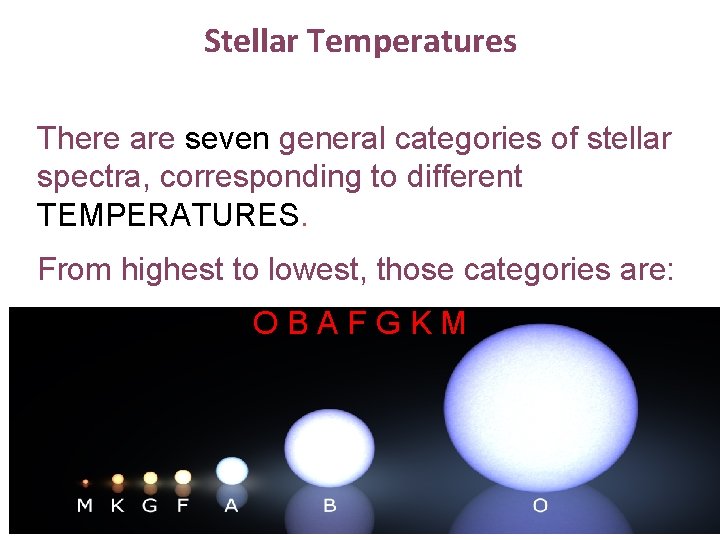 Stellar Temperatures

There are seven general categories of stellar spectra, corresponding to different TEMPERATURES.

From highest to lowest, those categories are:

O B A F G K M

M K G F A B O